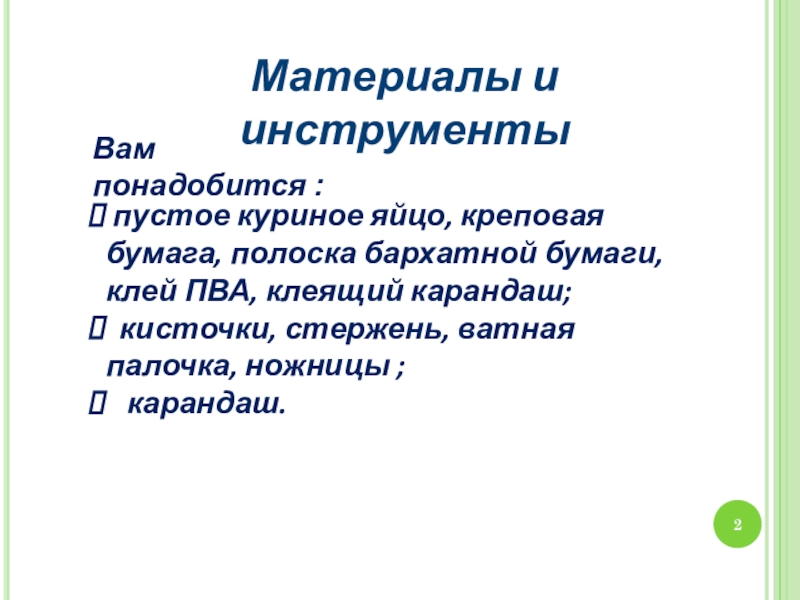 Материалы и инструменты

Вам понадобится :

 пустое куриное яйцо, креповая бумага, полоска бархатной бумаги, клей ПВА, клеящий карандаш;

 кисточки, стержень, ватная палочка, ножницы ;

 карандаш.

2